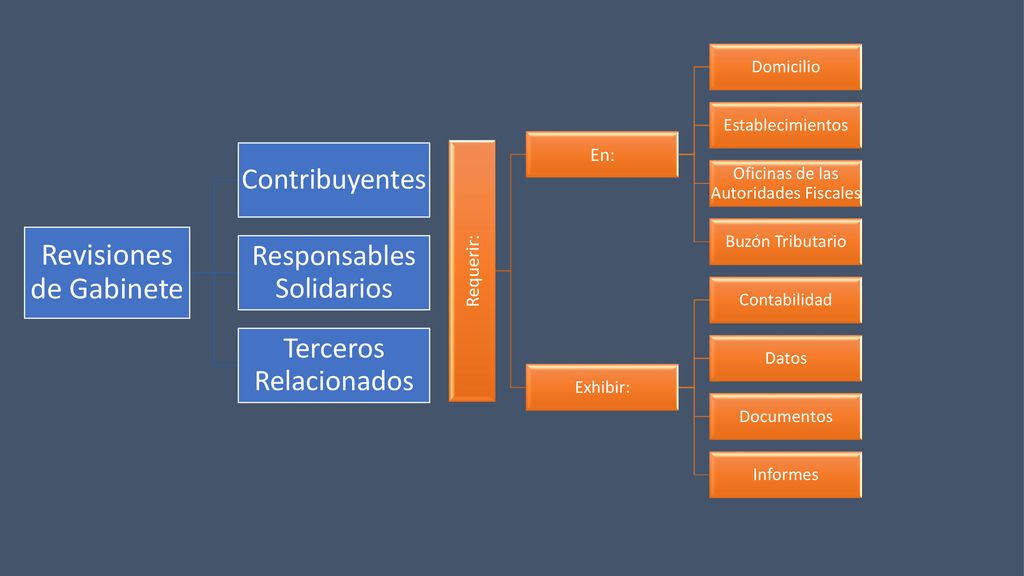 Revisiones de Gabinete

Contribuyentes

Responsables Solidarios

Terceros Relacionados

Requerir:

En:

Domicilio

Establecimientos

Oficinas de las Autoridades Fiscales

Buzón Tributario

Exhibir:

Contabilidad

Datos

Documentos

Informes